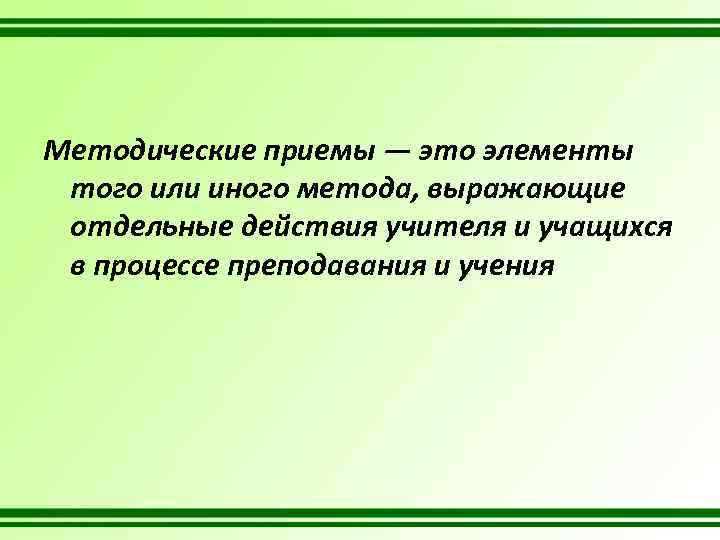 Методические приемы — это элементы того или иного метода, выражающие отдельные действия учителя и учащихся в процессе преподавания и учения